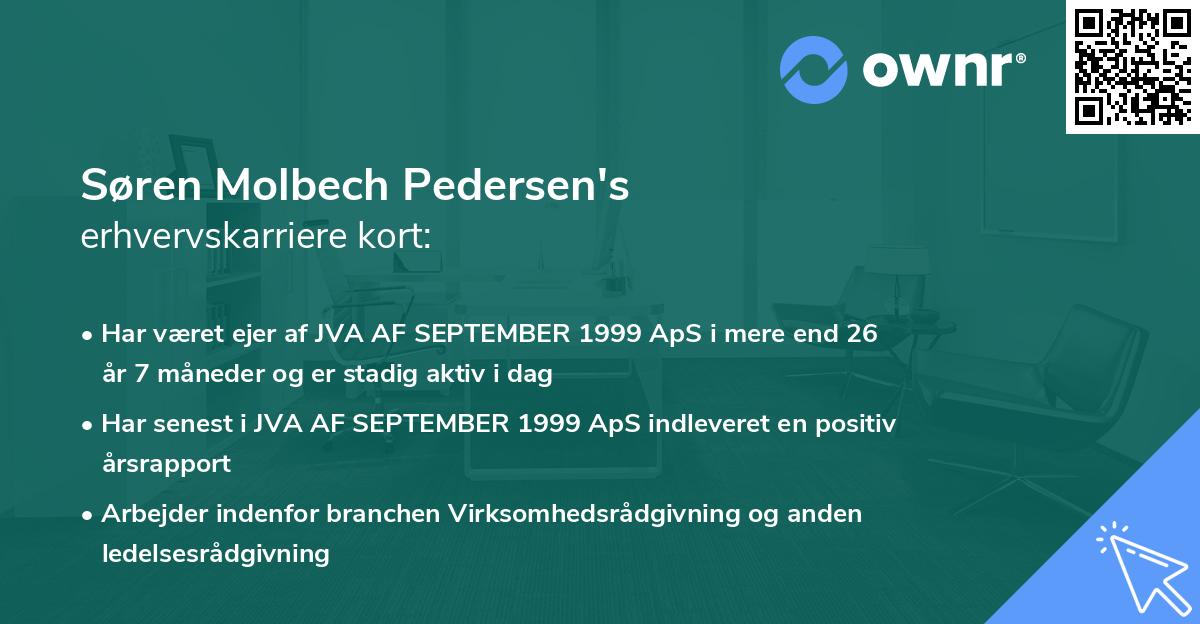 ownr®

Søren Molbech Pedersen's
erhvervskarriere kort:

• Har været ejer af JVA AF SEPTEMBER 1999 ApS i mere end 26 år 7 måneder og er stadig aktiv i dag
• Har senest i JVA AF SEPTEMBER 1999 ApS indleveret en positiv årsrapport
• Arbejder indenfor branchen Virksomhedsrådgivning og anden ledelsesrådgivning